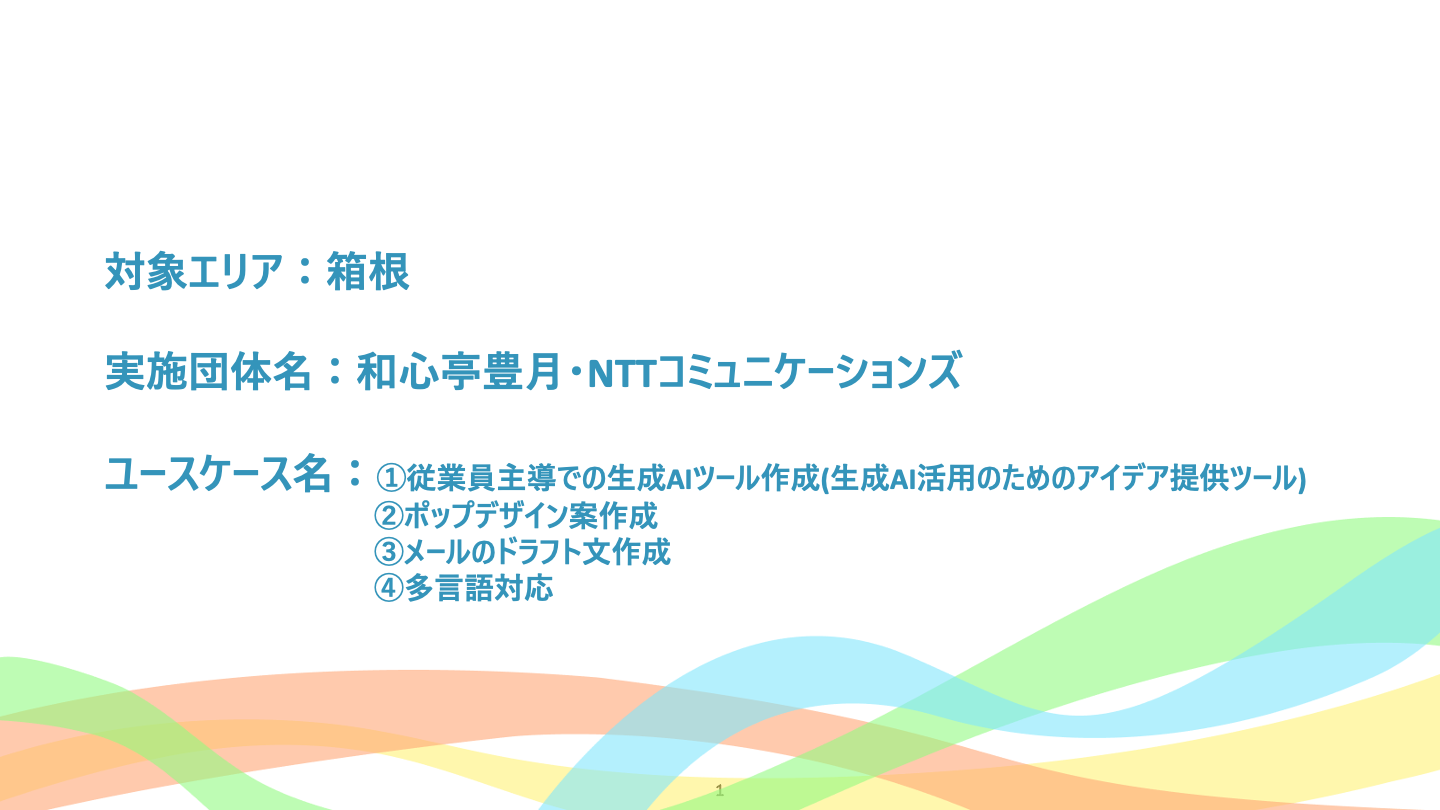 対象エリア：箱根

実施団体名：和心亭豊月・NTTコミュニケーションズ

ユースケース名：①従業員主導での生成AIツール作成(生成AI活用のためのアイデア提供ツール)
②ポップデザイン案作成
③メールのドラフト文作成
④多言語対応

1